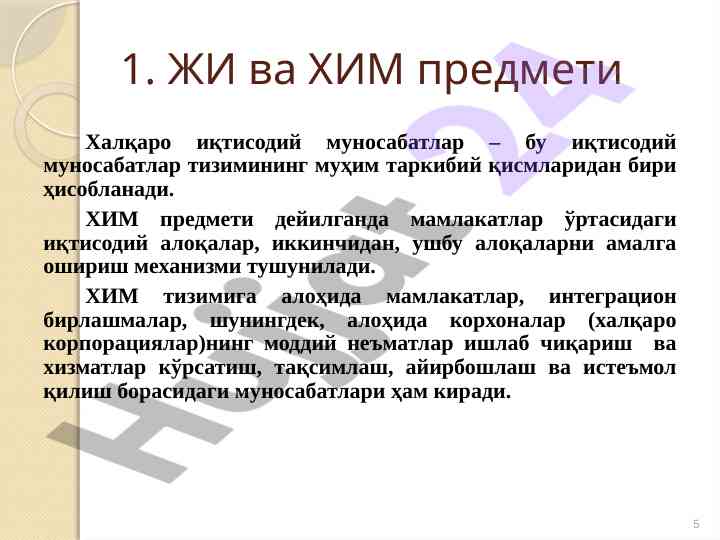 1. ЖИ ва ХИМ предмети

Халқаро иқтисодий муносабатлар – бу иқтисодий муносабатлар тизимининг муҳим таркибий қисмларидан бири ҳисобланади.

ХИМ предмети дейилганда мамлакатлар ўртасидаги иқтисодий алоқалар, иккинчидан, ушбу алоқаларни амалга ошириш механизми тушунилади.

ХИМ тизимига алоҳида мамлакатлар, интеграцион бирлашмалар, шунингдек, алоҳида корхоналар (халқаро корпорациялар)нинг моддий неъматлар ишлаб чиқариш ва хизматлар кўрсатиш, тақсимлаш, айирбошлаш ва истеъмол қилиш борасидаги муносабатлари ҳам киради.

Hujjat 24

5